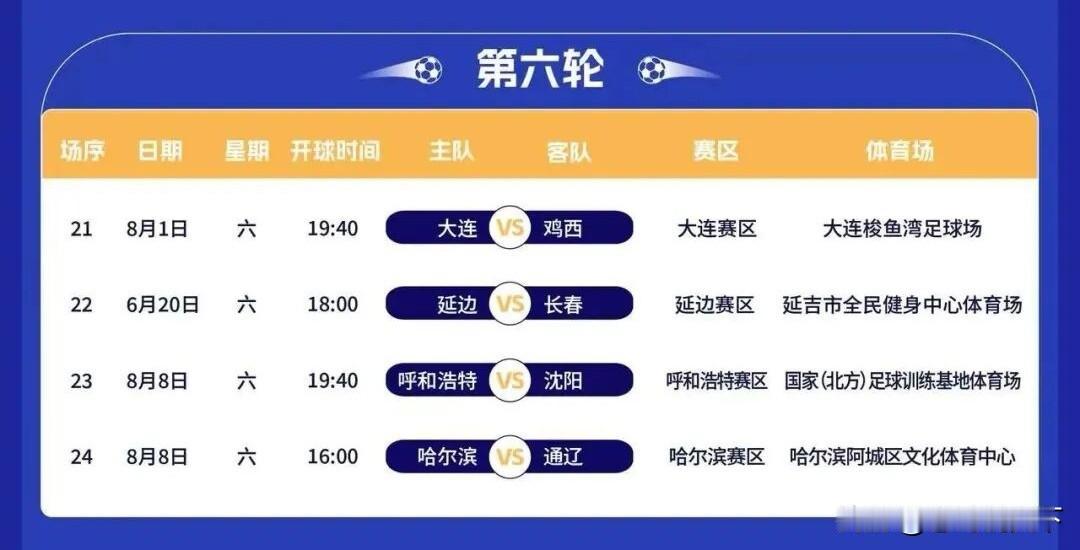 第六轮

| 场序 | 日期 | 星期 | 开球时间 | 主队 | | 客队 | 赛区 | 体育场 |
|---|---|---|---|---|---|---|---|---|
| 21 | 8月1日 | 六 | 19:40 | 大连 | VS | 鸡西 | 大连赛区 | 大连梭鱼湾足球场 |
| 22 | 6月20日 | 六 | 18:00 | 延边 | VS | 长春 | 延边赛区 | 延吉市全民健身中心体育场 |
| 23 | 8月8日 | 六 | 19:40 | 呼和浩特 | VS | 沈阳 | 呼和浩特赛区 | 国家(北方)足球训练基地体育场 |
| 24 | 8月8日 | 六 | 16:00 | 哈尔滨 | VS | 通辽 | 哈尔滨赛区 | 哈尔滨阿城区文化体育中心 |